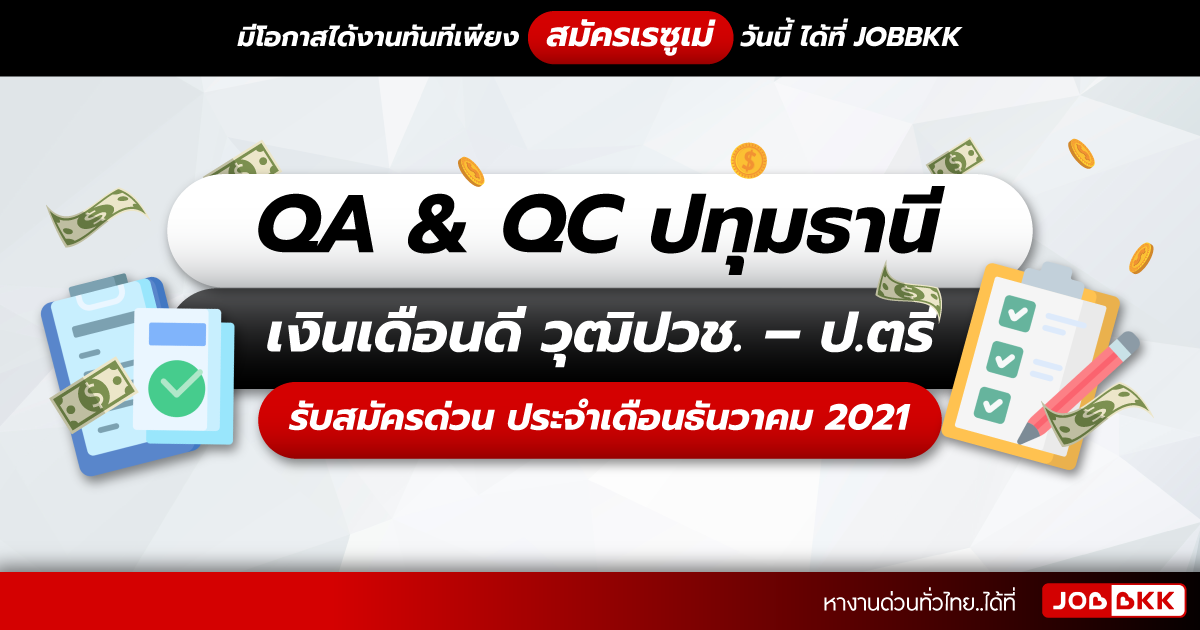 มีโอกาสได้งานทันทีเพียง สมัครเรซูเม่ วันนี้ ได้ที่ JOBBKK

QA & QC ปทุมธานี

เงินเดือนดี วุฒิปวช. – ป.ตรี

รับสมัครด่วน ประจำเดือนธันวาคม 2021

หางานด่วนทั่วไทย..ได้ที่ JOBBKK